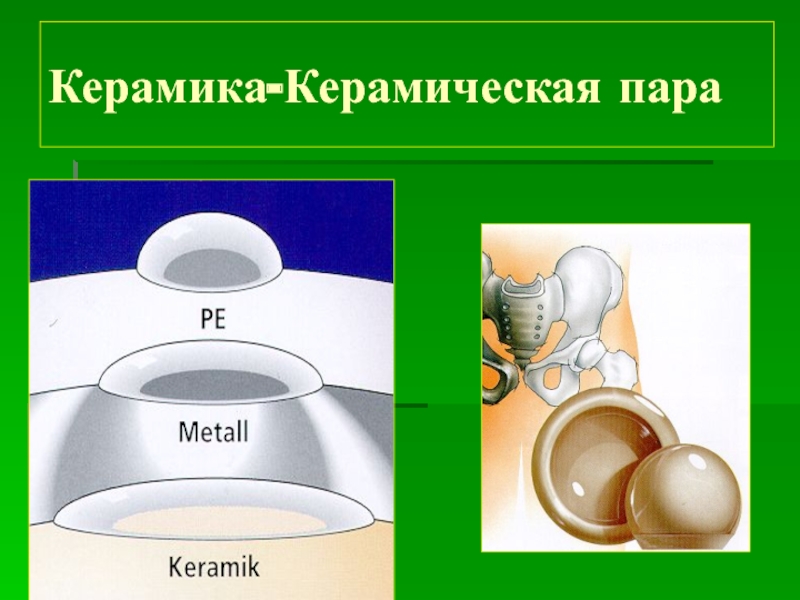 Керамика-Керамическая пара

PE

Metall

Keramik